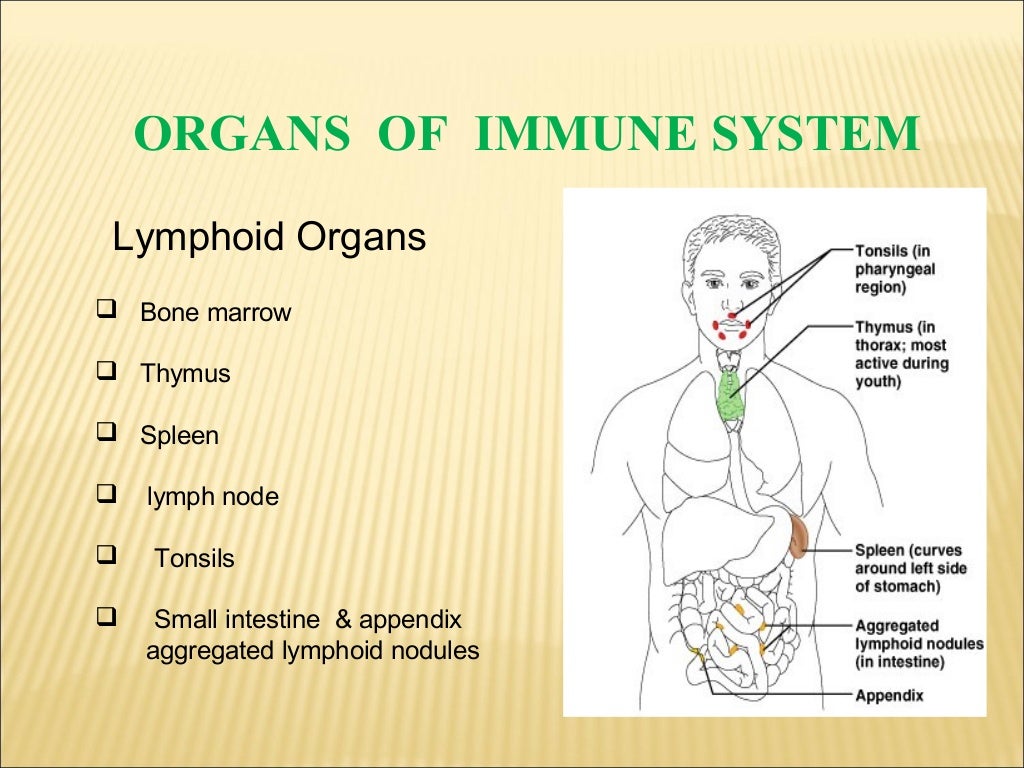 ORGANS OF IMMUNE SYSTEM

Lymphoid Organs

❑ Bone marrow

❑ Thymus

❑ Spleen

❑ lymph node

❑ Tonsils

❑ Small intestine & appendix aggregated lymphoid nodules

Tonsils (in pharyngeal region)

Thymus (in thorax; most active during youth)

Spleen (curves around left side of stomach)

Aggregated lymphoid nodules (in intestine)

Appendix